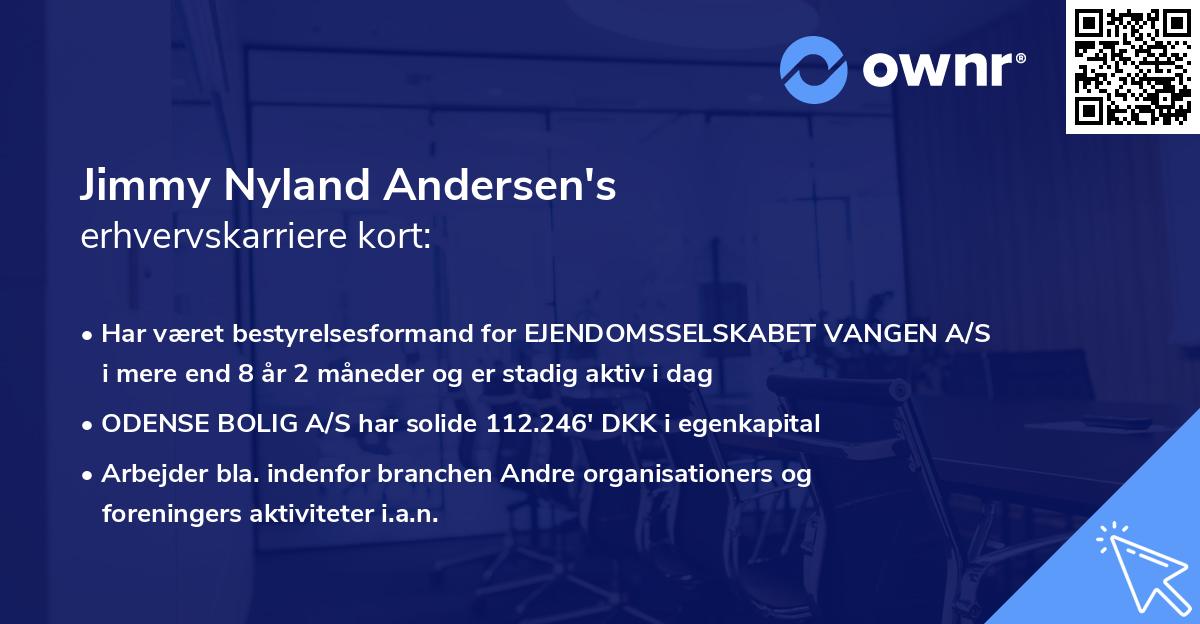 ownr®

Jimmy Nyland Andersen's
erhvervskarriere kort:

• Har været bestyrelsesformand for EJENDOMSSELSKABET VANGEN A/S i mere end 8 år 2 måneder og er stadig aktiv i dag

• ODENSE BOLIG A/S har solide 112.246' DKK i egenkapital

• Arbejder bla. indenfor branchen Andre organisationers og foreningers aktiviteter i.a.n.